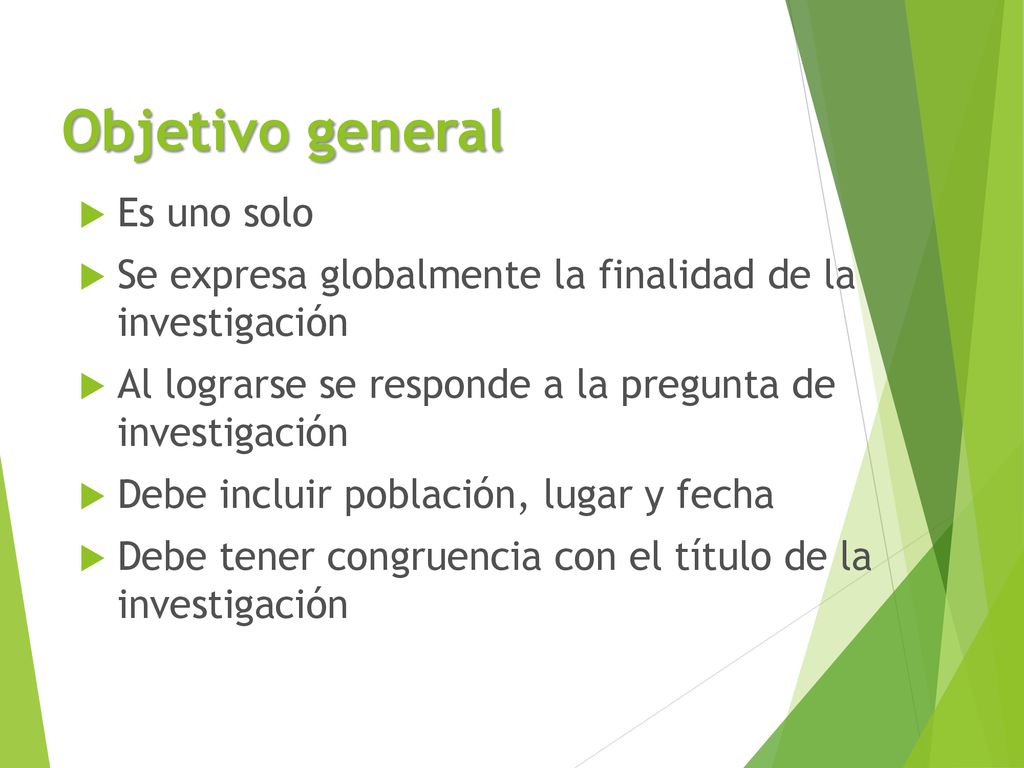 Objetivo general

Es uno solo

Se expresa globalmente la finalidad de la investigación

Al lograrse se responde a la pregunta de investigación

Debe incluir población, lugar y fecha

Debe tener congruencia con el título de la investigación